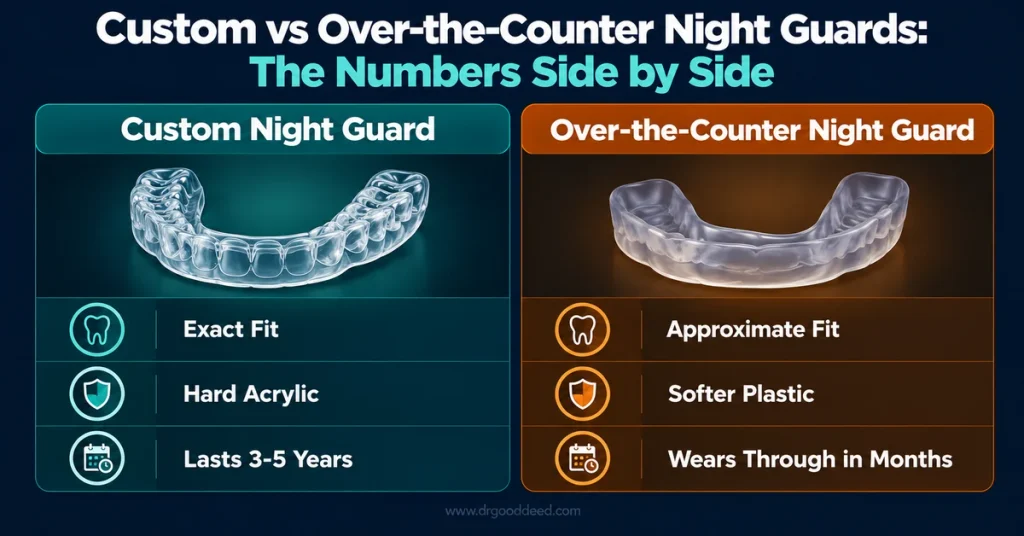 Custom vs Over-the-Counter Night Guards:
The Numbers Side by Side

Custom Night Guard

Exact Fit

Hard Acrylic

Lasts 3-5 Years

Over-the-Counter Night Guard

Approximate Fit

Softer Plastic

Wears Through in Months

www.drgooddeed.com